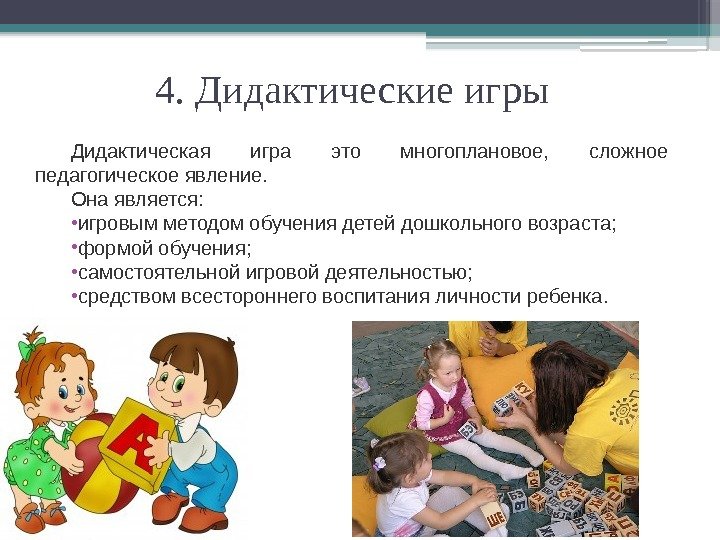 4. Дидактические игры

Дидактическая игра это многоплановое, сложное педагогическое явление.

Она является:

•игровым методом обучения детей дошкольного возраста;

•формой обучения;

•самостоятельной игровой деятельностью;

•средством всестороннего воспитания личности ребенка.

А